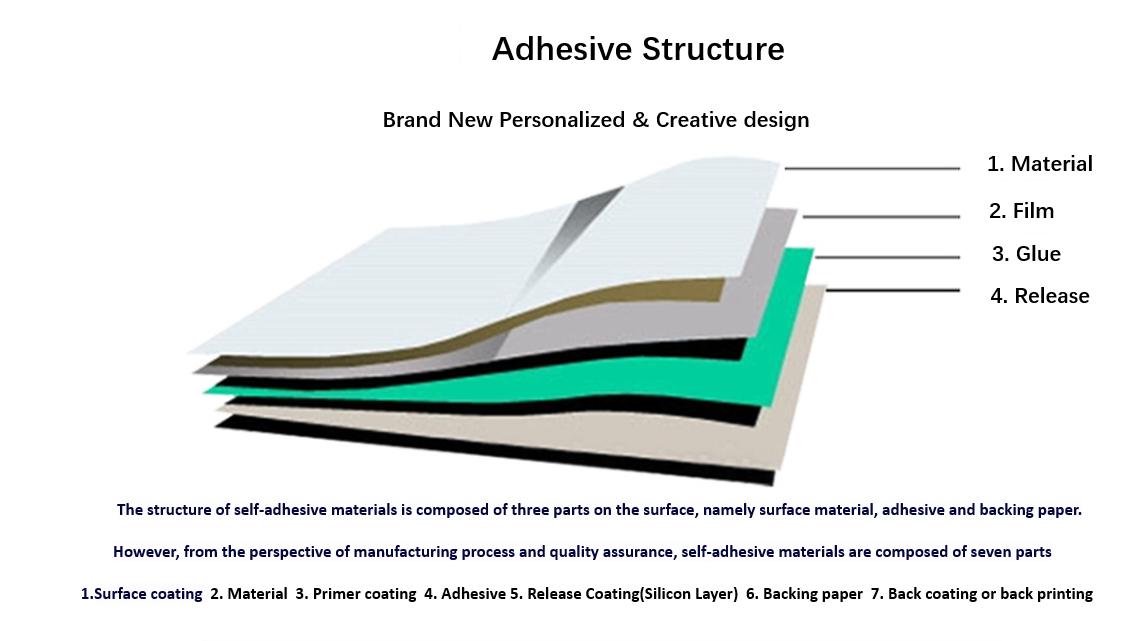 Adhesive Structure

Brand New Personalized & Creative design

1. Material

2. Film

3. Glue

4. Release

The structure of self-adhesive materials is composed of three parts on the surface, namely surface material, adhesive and backing paper.

However, from the perspective of manufacturing process and quality assurance, self-adhesive materials are composed of seven parts

1.Surface coating 2. Material 3. Primer coating 4. Adhesive 5. Release Coating(Silicon Layer) 6. Backing paper 7. Back coating or back printing